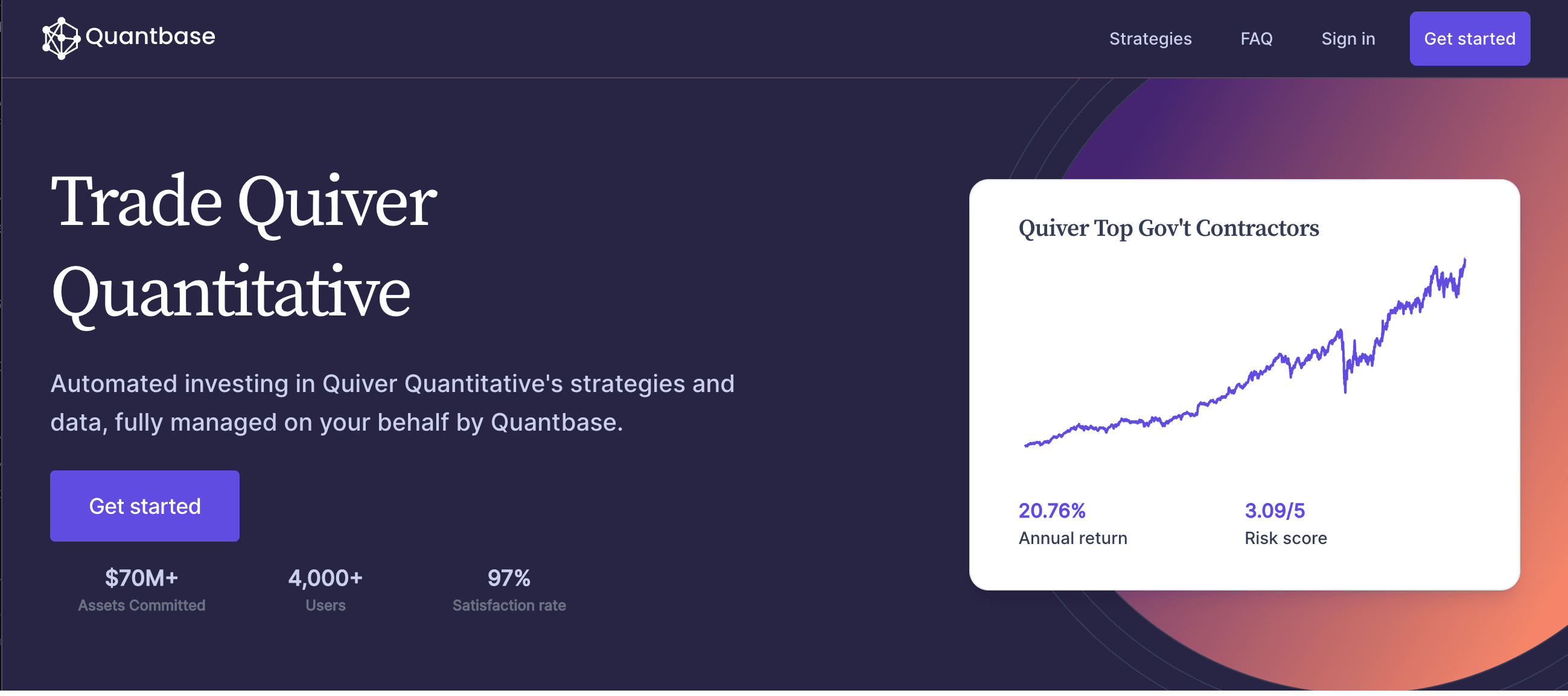 Quantbase

Strategies FAQ Sign in Get started

Trade Quiver Quantitative

Automated investing in Quiver Quantitative's strategies and data, fully managed on your behalf by Quantbase.

Get started

$70M+
Assets Committed

4,000+
Users

97%
Satisfaction rate

Quiver Top Gov't Contractors

20.76%
Annual return

3.09/5
Risk score